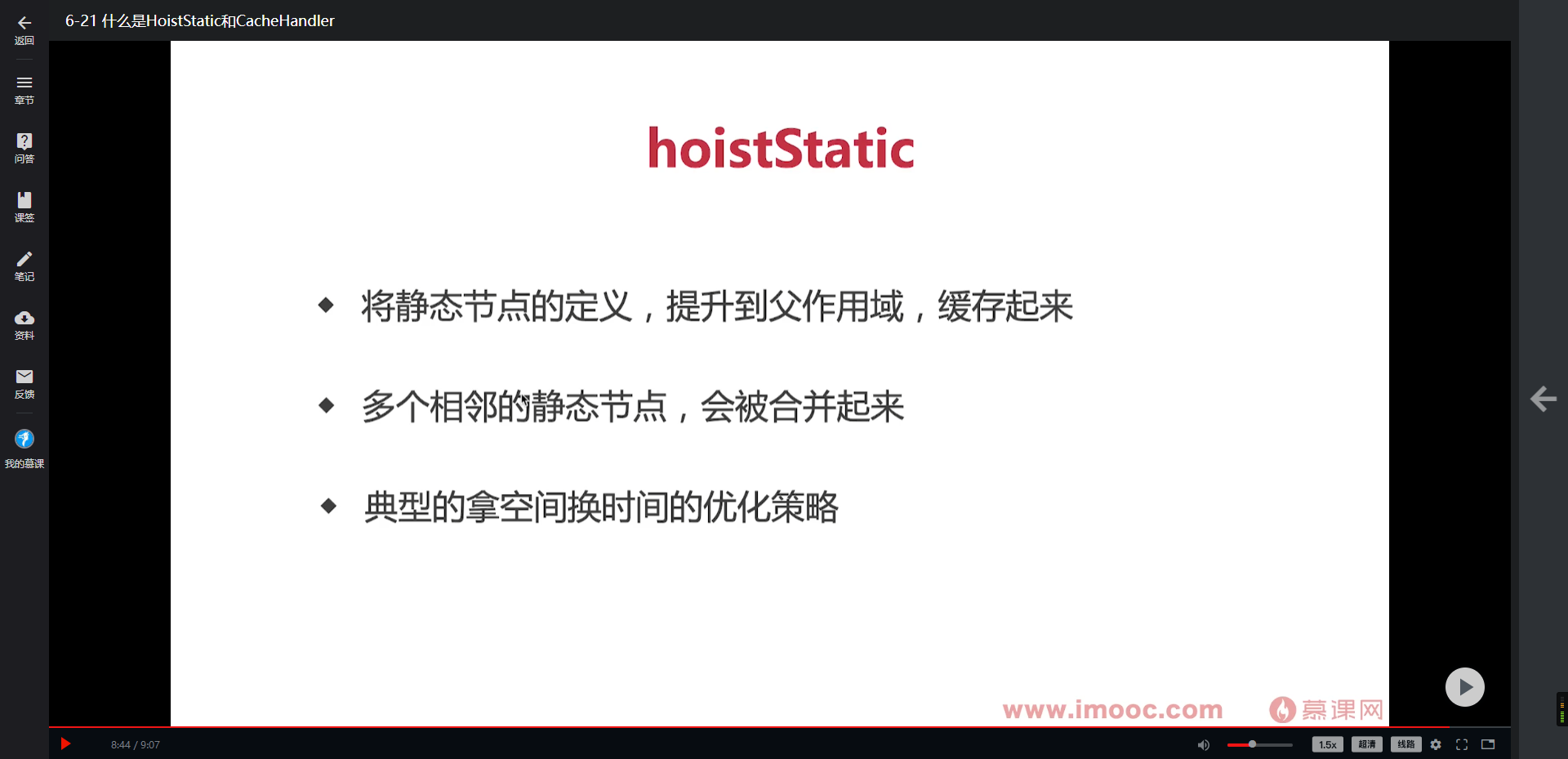 返回

章节

问答

课签

笔记

资料

反馈

我的慕课

6-21 什么是HoistStatic和CacheHandler

hoistStatic

◆ 将静态节点的定义，提升到父作用域，缓存起来

◆ 多个相邻的静态节点，会被合并起来

◆ 典型的拿空间换时间的优化策略

www.imooc.com 慕课网

8:44 / 9:07

1.5x 超清 线路